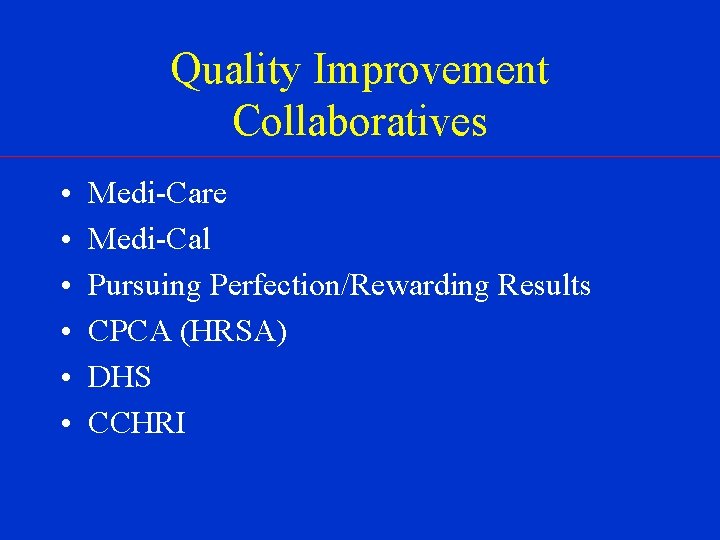 Quality Improvement Collaboratives

• Medi-Care
• Medi-Cal
• Pursuing Perfection/Rewarding Results
• CPCA (HRSA)
• DHS
• CCHRI